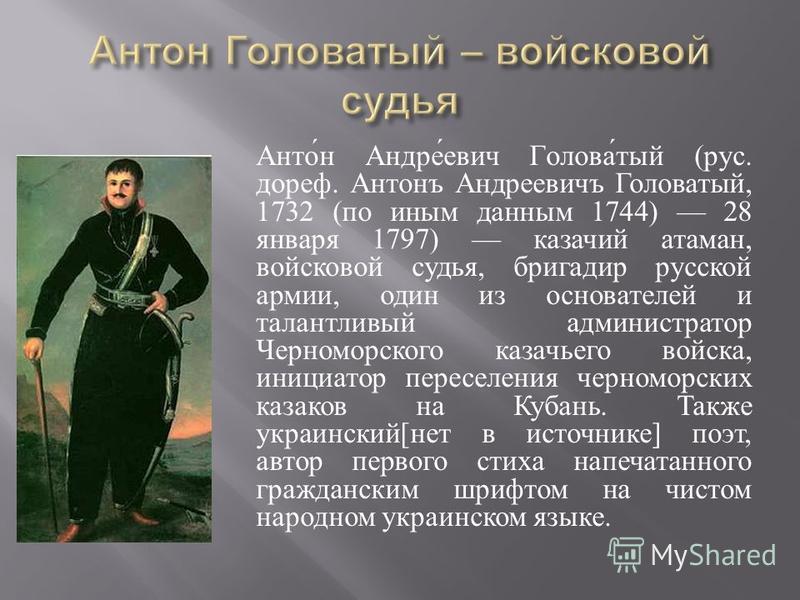 Антон Головатый – войсковой судья

Анто́н Андре́евич Голова́тый (рус. дореф. Антонъ Андреевичъ Головатый, 1732 (по иным данным 1744) — 28 января 1797) — казачий атаман, войсковой судья, бригадир русской армии, один из основателей и талантливый администратор Черноморского казачьего войска, инициатор переселения черноморских казаков на Кубань. Также украинский[нет в источнике] поэт, автор первого стиха напечатанного гражданским шрифтом на чистом народном украинском языке.

MyShared